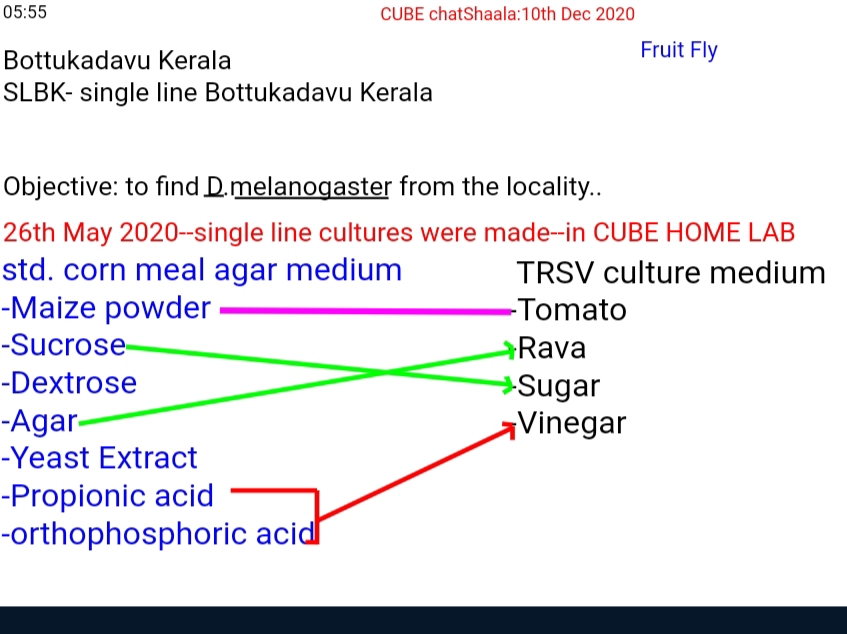 05:55

CUBE chatShaala:10th Dec 2020

Fruit Fly

Bottukadavu Kerala
SLBK- single line Bottukadavu Kerala

Objective: to find D.melanogaster from the locality..

26th May 2020--single line cultures were made--in CUBE HOME LAB

std. corn meal agar medium
-Maize powder
-Sucrose
-Dextrose
-Agar
-Yeast Extract
-Propionic acid
-orthophosphoric acid

TRSV culture medium
-Tomato
-Rava
-Sugar
-Vinegar